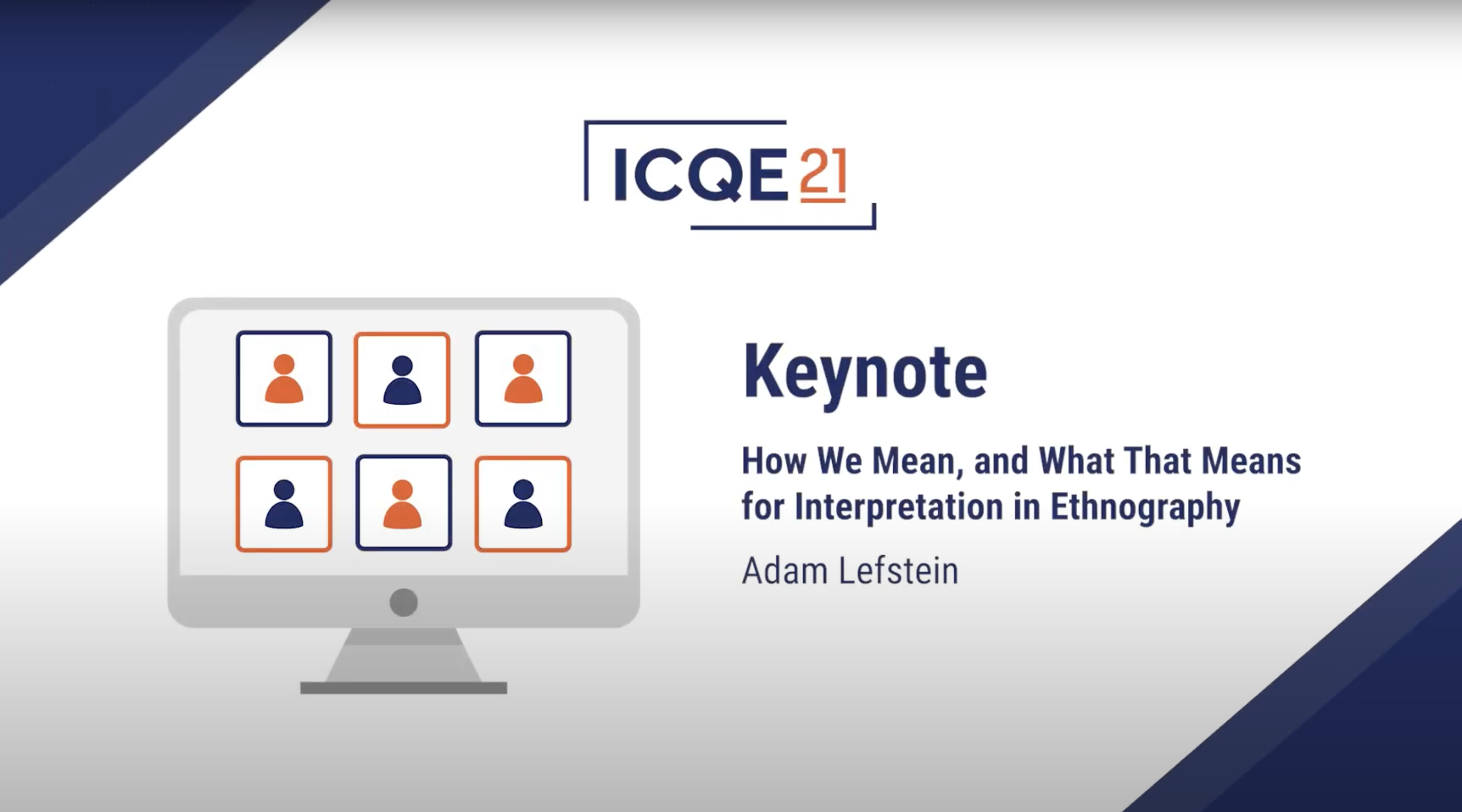 ICQE 21

Keynote

How We Mean, and What That Means for Interpretation in Ethnography

Adam Lefstein